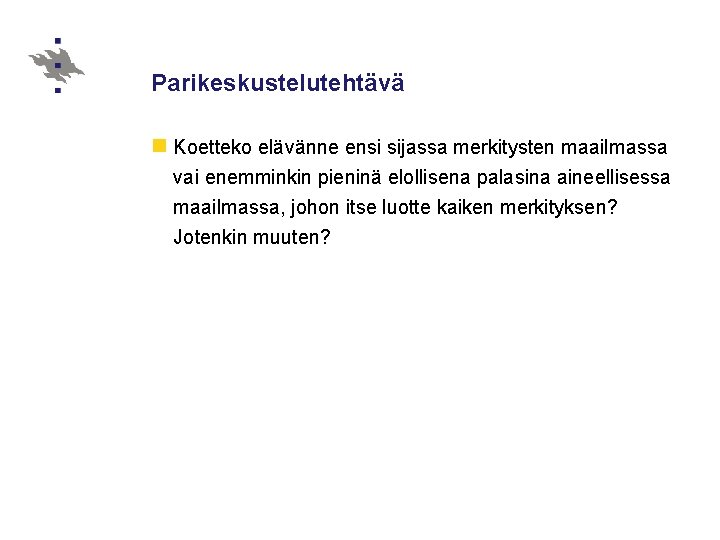 Parikeskustelutehtävä

Koetteko elävänne ensi sijassa merkitysten maailmassa vai enemminkin pieninä elollisena palasina aineellisessa maailmassa, johon itse luotte kaiken merkityksen? Jotenkin muuten?